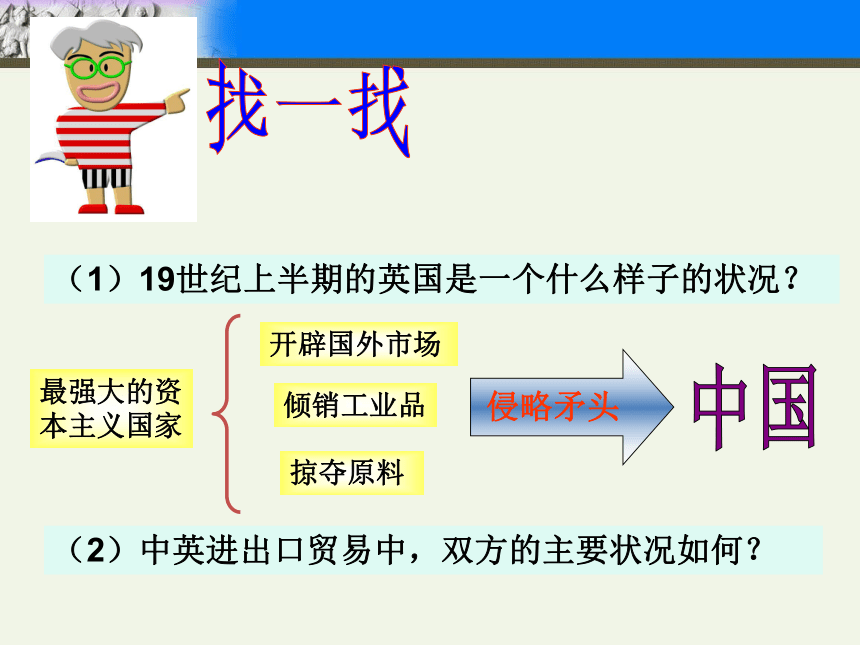 找一找

（1）19世纪上半期的英国是一个什么样子的状况？

最强大的资本主义国家

开辟国外市场

倾销工业品

掠夺原料

侵略矛头

中国

（2）中英进出口贸易中，双方的主要状况如何？